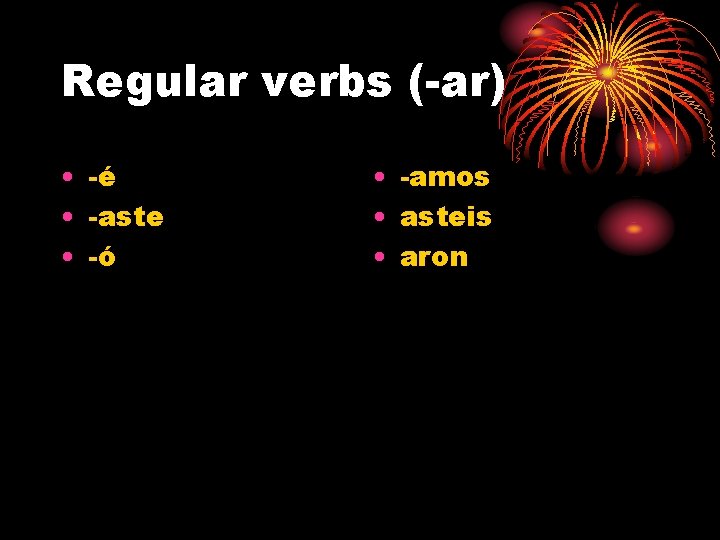 Regular verbs (-ar)

• -é
• -aste
• -ó

• -amos
• asteis
• aron